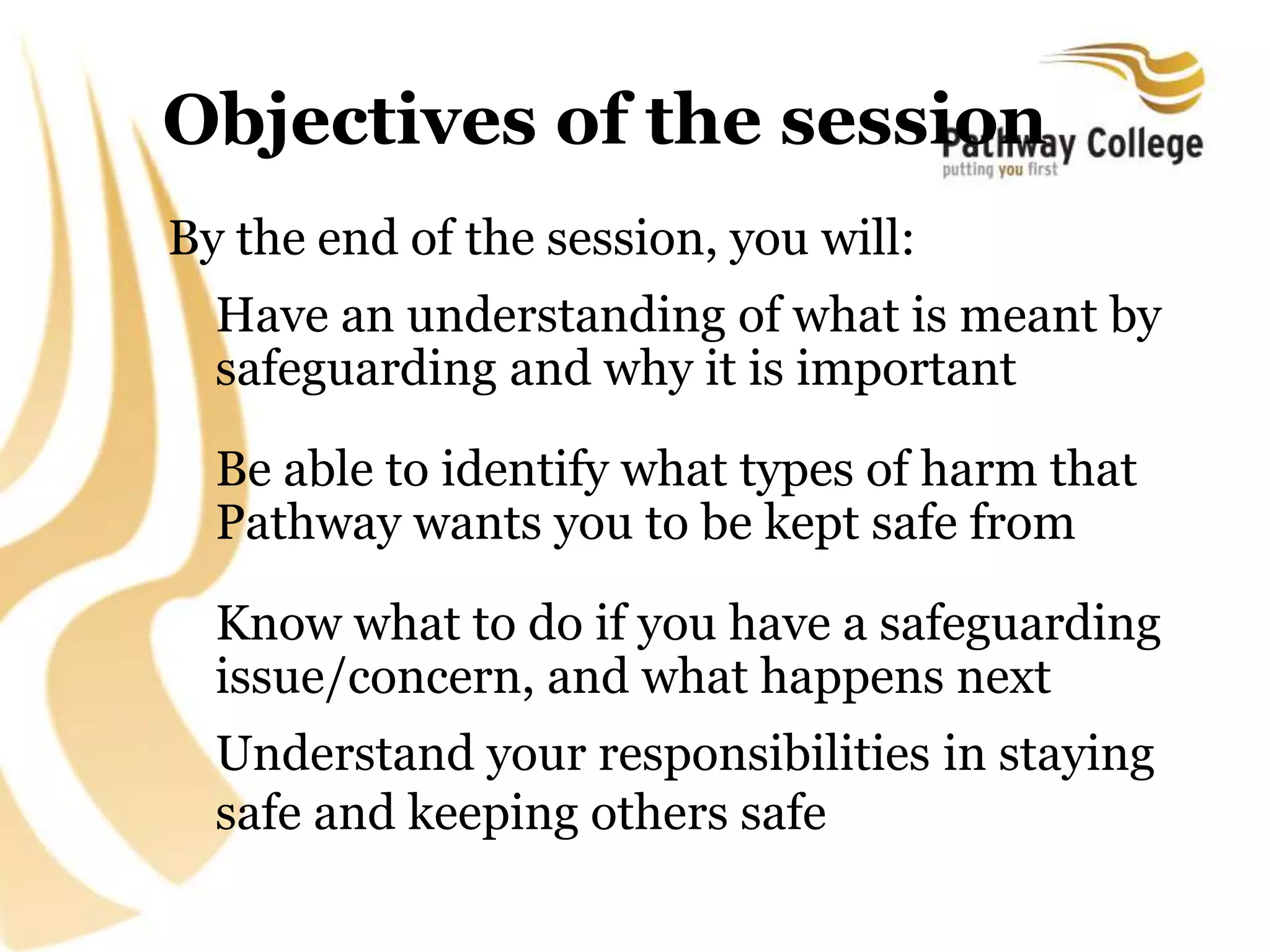 Objectives of the session

Pathway College
putting you first

By the end of the session, you will:

Have an understanding of what is meant by safeguarding and why it is important

Be able to identify what types of harm that Pathway wants you to be kept safe from

Know what to do if you have a safeguarding issue/concern, and what happens next

Understand your responsibilities in staying safe and keeping others safe